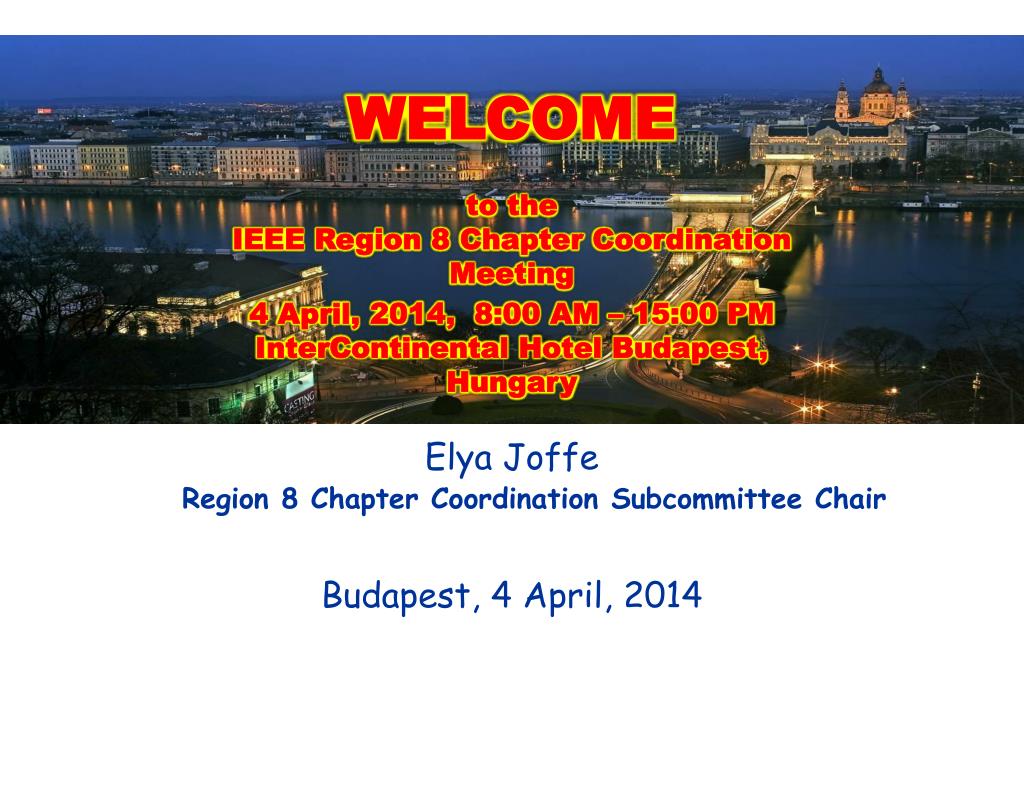 WELCOME

to the
IEEE Region 8 Chapter Coordination Meeting
4 April, 2014, 8:00 AM – 15:00 PM
InterContinental Hotel Budapest, Hungary

CASTING

Elya Joffe
Region 8 Chapter Coordination Subcommittee Chair

Budapest, 4 April, 2014